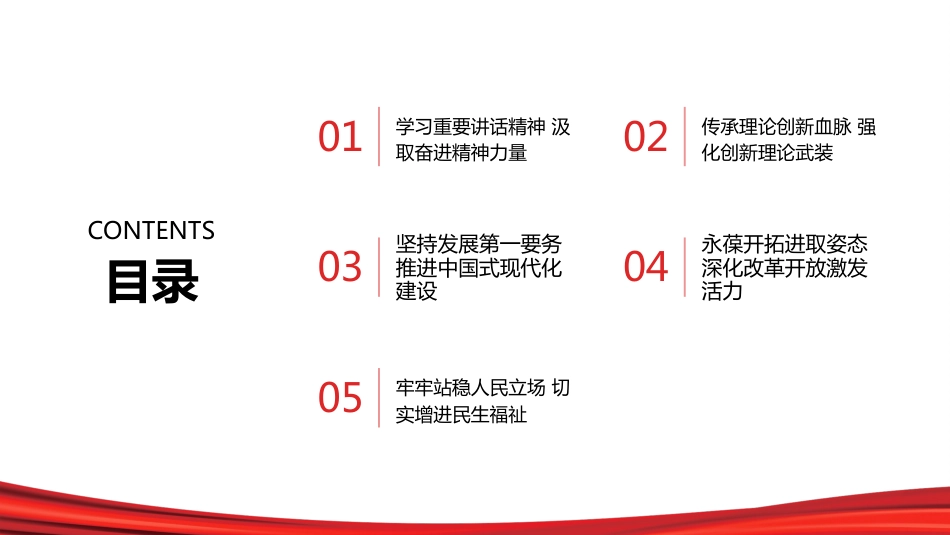 CONTENTS
目录

01
学习重要讲话精神 汲取奋进精神力量

02
传承理论创新血脉 强化创新理论武装

03
坚持发展第一要务 推进中国式现代化建设

04
永葆开拓进取姿态 深化改革开放激发活力

05
牢牢站稳人民立场 切实增进民生福祉